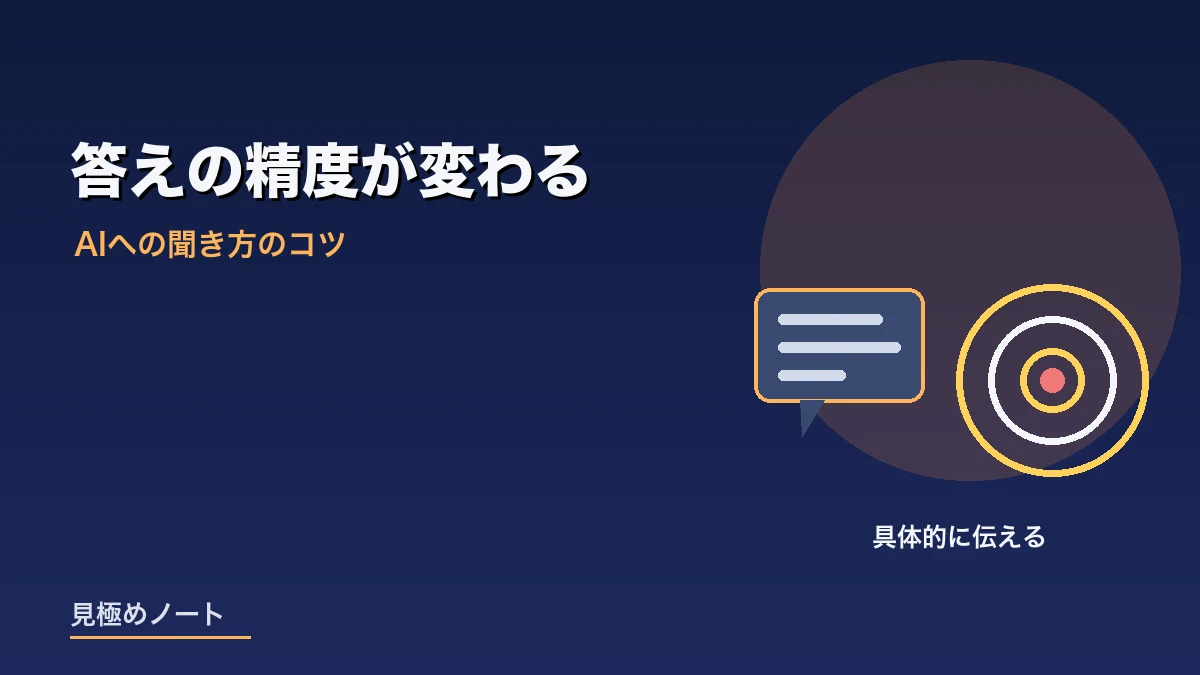 答えの精度が変わる

AIへの聞き方のコツ

具体的に伝える

見極めノート